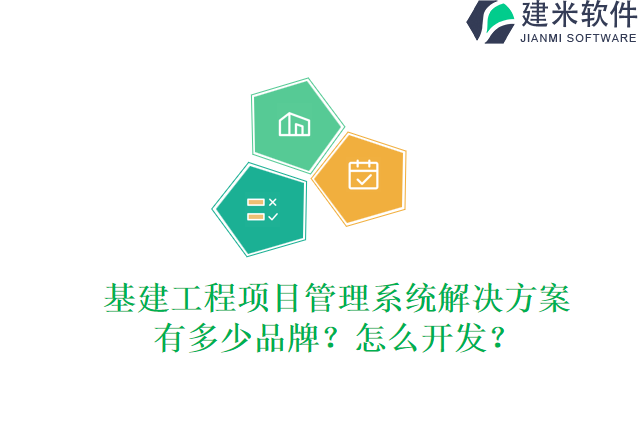 建米软件
JIANMI SOFTWARE

基建工程项目管理系统解决方案有多少品牌？怎么开发？